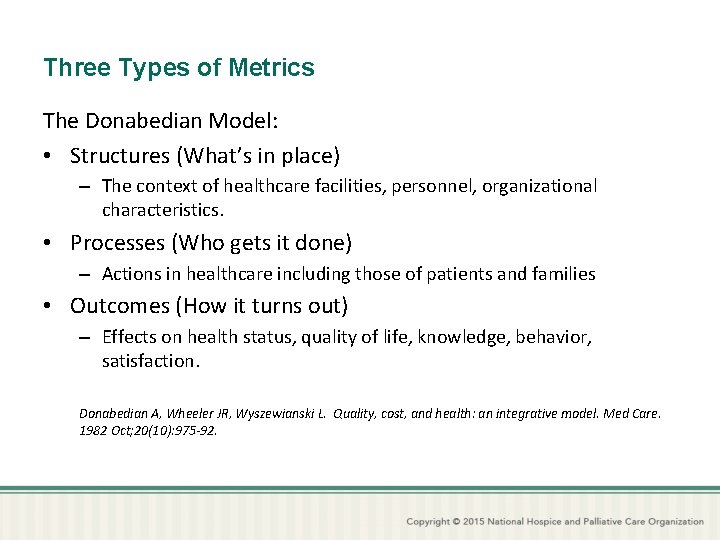 Three Types of Metrics

The Donabedian Model:

• Structures (What's in place)
– The context of healthcare facilities, personnel, organizational characteristics.

• Processes (Who gets it done)
– Actions in healthcare including those of patients and families

• Outcomes (How it turns out)
– Effects on health status, quality of life, knowledge, behavior, satisfaction.

Donabedian A, Wheeler JR, Wyszewianski L. Quality, cost, and health: an integrative model. Med Care. 1982 Oct;20(10):975-92.

Copyright © 2015 National Hospice and Palliative Care Organization